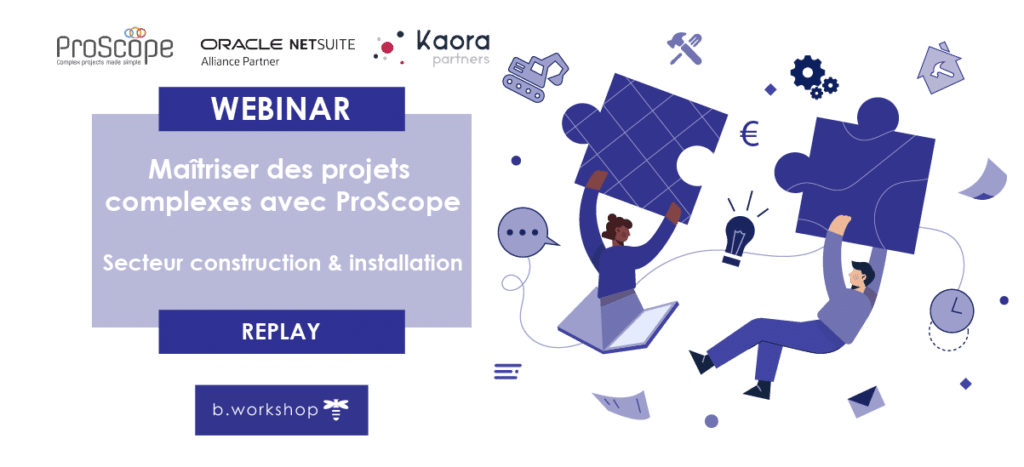 ProScope
Complex projects made simple

ORACLE NETSUITE
Alliance Partner

Kaora
partners

WEBINAR

Maîtriser des projets complexes avec ProScope

Secteur construction & installation

REPLAY

b.workshop

€